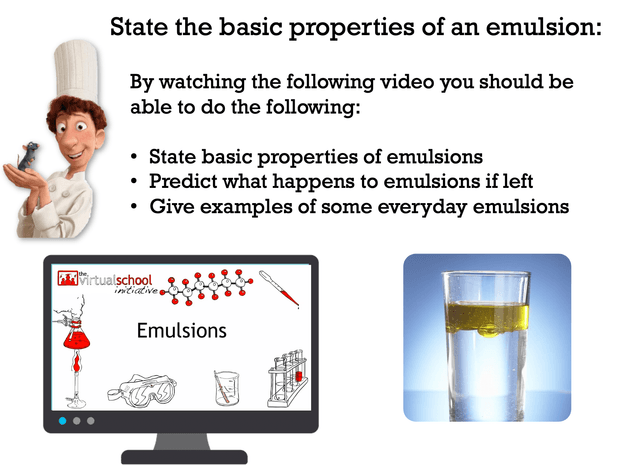 State the basic properties of an emulsion:

By watching the following video you should be able to do the following:

• State basic properties of emulsions
• Predict what happens to emulsions if left
• Give examples of some everyday emulsions

the virtualschool initiative

Emulsions